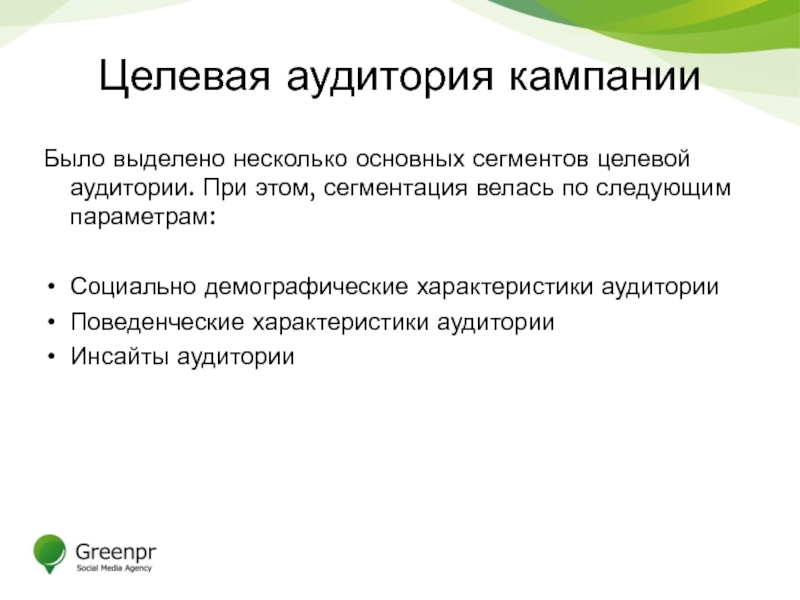 Целевая аудитория кампании

Было выделено несколько основных сегментов целевой аудитории. При этом, сегментация велась по следующим параметрам:

• Социально демографические характеристики аудитории
• Поведенческие характеристики аудитории
• Инсайты аудитории

Greenpr
Social Media Agency